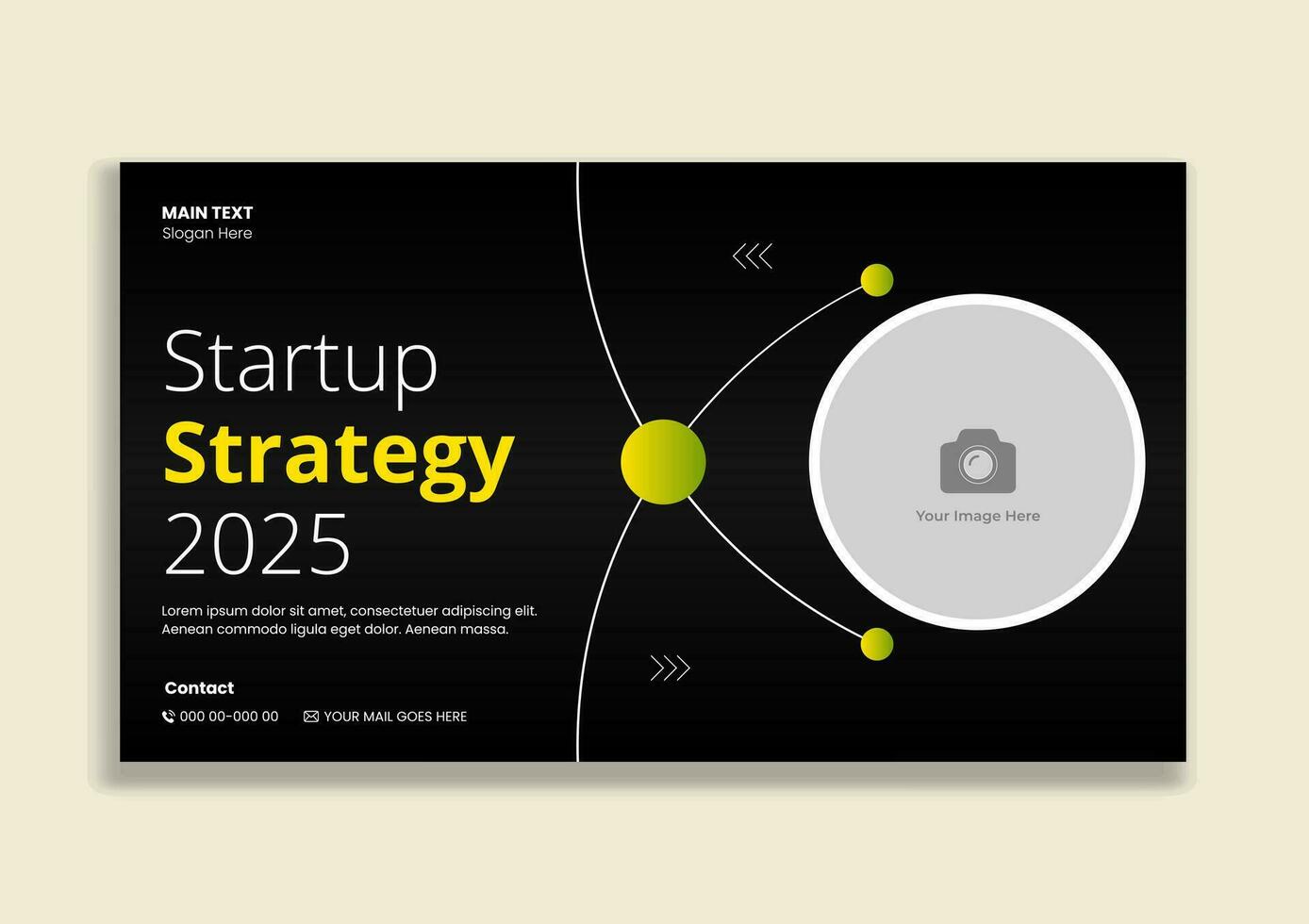 MAIN TEXT
Slogan Here

Startup
Strategy
2025

Lorem ipsum dolor sit amet, consectetuer adipiscing elit. Aenean commodo ligula eget dolor. Aenean massa.

Contact

000 00-000 00

YOUR MAIL GOES HERE

Your Image Here